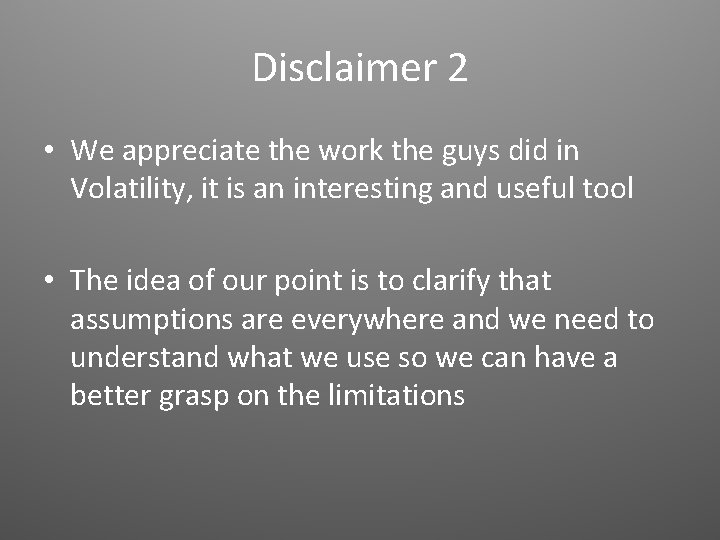 Disclaimer 2

• We appreciate the work the guys did in Volatility, it is an interesting and useful tool

• The idea of our point is to clarify that assumptions are everywhere and we need to understand what we use so we can have a better grasp on the limitations